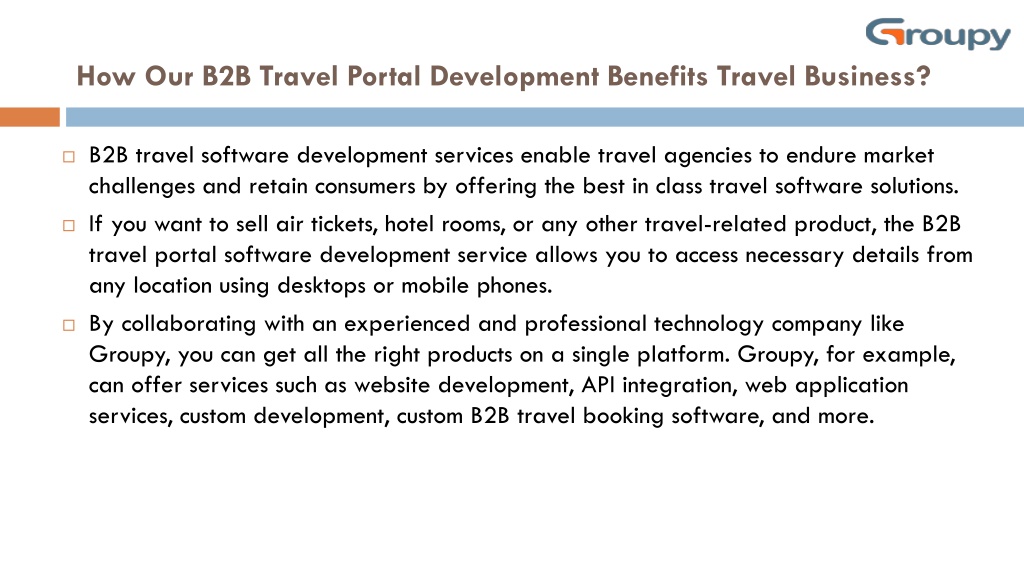 Groupy

How Our B2B Travel Portal Development Benefits Travel Business?

B2B travel software development services enable travel agencies to endure market challenges and retain consumers by offering the best in class travel software solutions.

If you want to sell air tickets, hotel rooms, or any other travel-related product, the B2B travel portal software development service allows you to access necessary details from any location using desktops or mobile phones.

By collaborating with an experienced and professional technology company like Groupy, you can get all the right products on a single platform. Groupy, for example, can offer services such as website development, API integration, web application services, custom development, custom B2B travel booking software, and more.